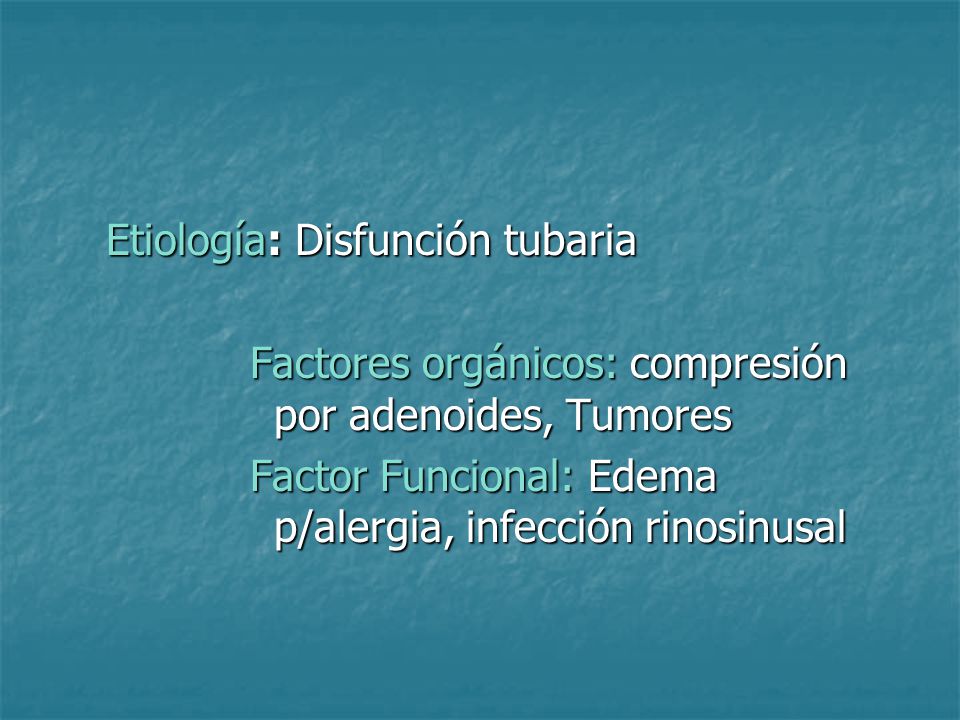 Etiología: Disfunción tubaria

Factores orgánicos: compresión por adenoides, Tumores

Factor Funcional: Edema p/alergia, infección rinosinusal